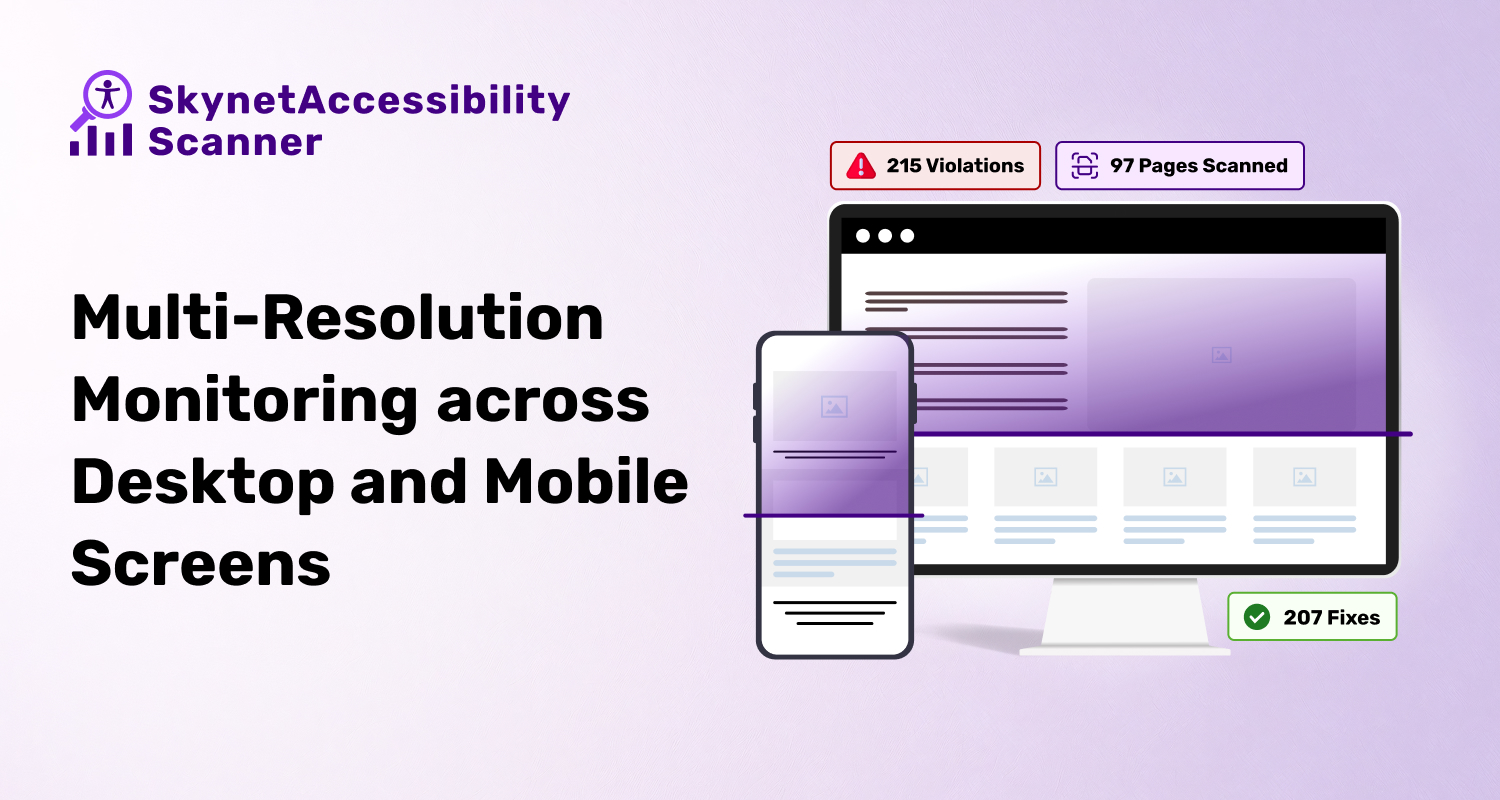 SkynetAccessibility Scanner

Multi-Resolution Monitoring across Desktop and Mobile Screens

215 Violations

97 Pages Scanned

207 Fixes